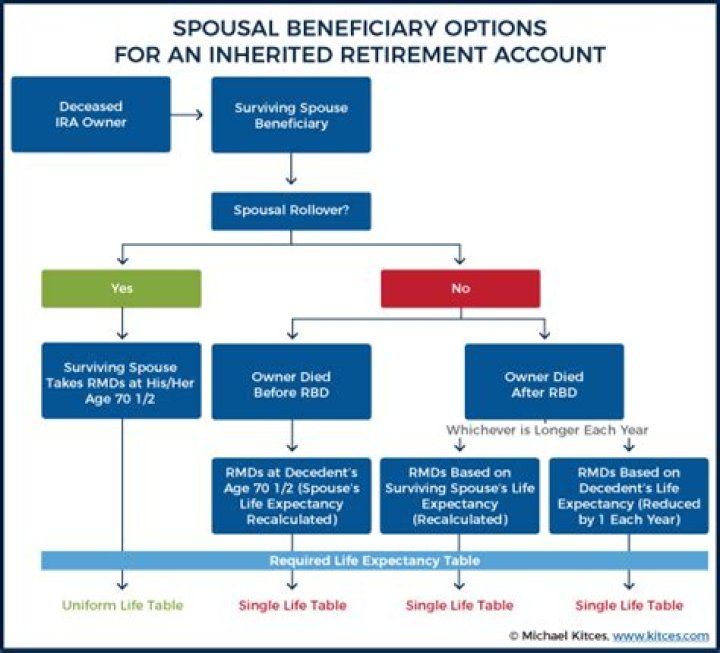 SPOUSAL BENEFICIARY OPTIONS
FOR AN INHERITED RETIREMENT ACCOUNT

Deceased IRA Owner

Surviving Spouse Beneficiary

Spousal Rollover?

Yes

No

Surviving Spouse Takes RMDs at His/Her Age 70 1/2

Owner Died Before RBD

Owner Died After RBD

Whichever is Longer Each Year

RMDs at Decedent's Age 70 1/2 (Spouse's Life Expectancy Recalculated)

RMDs Based on Surviving Spouse's Life Expectancy (Recalculated)

RMDs Based on Decedent's Life Expectancy (Reduced by 1 Each Year)

Required Life Expectancy Table

Uniform Life Table

Single Life Table

Single Life Table

Single Life Table

© Michael Kitces, www.kitces.com